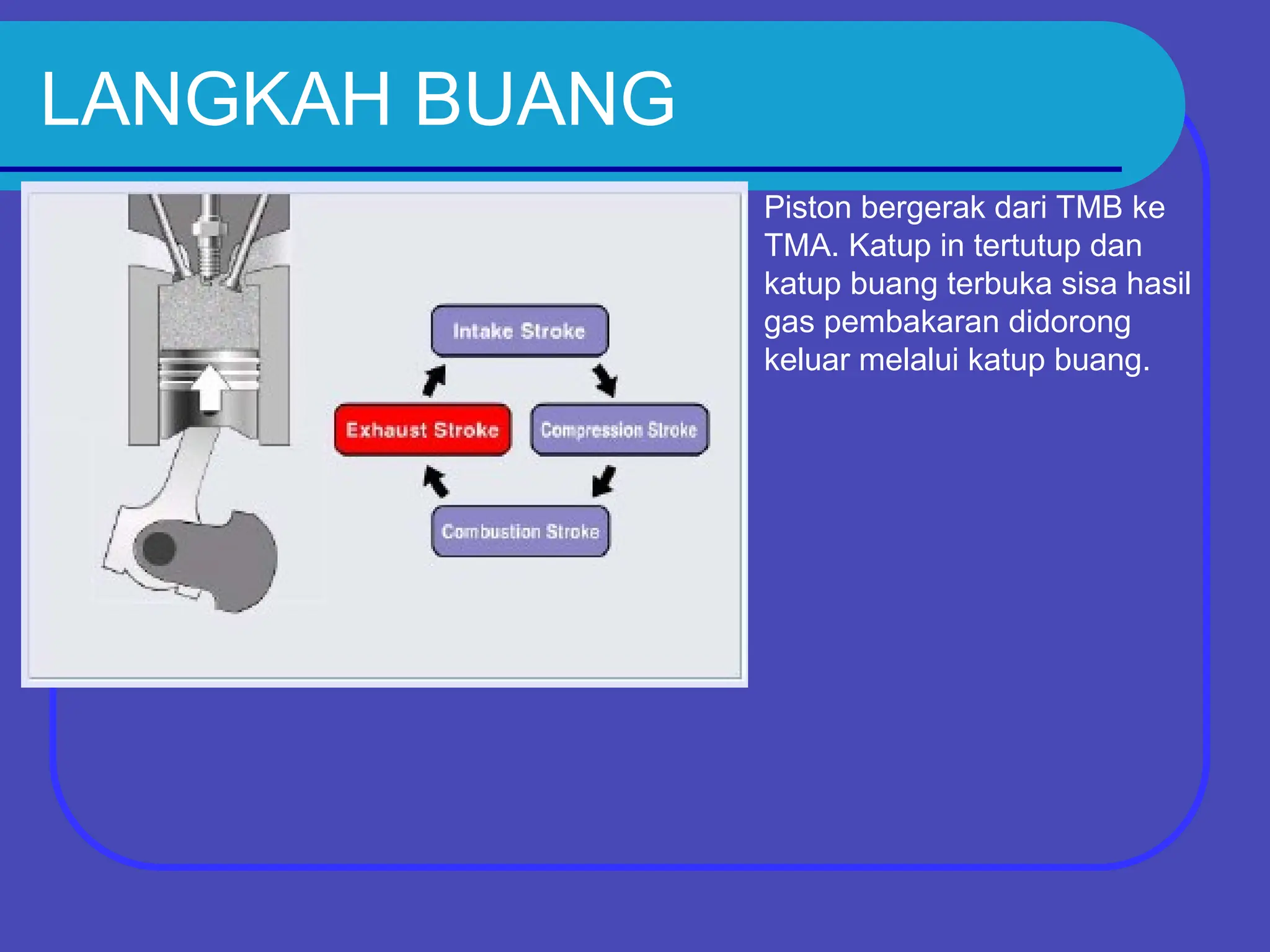 LANGKAH BUANG

Intake Stroke

Exhaust Stroke

Compression Stroke

Combustion Stroke

Piston bergerak dari TMB ke TMA. Katup in tertutup dan katup buang terbuka sisa hasil gas pembakaran didorong keluar melalui katup buang.